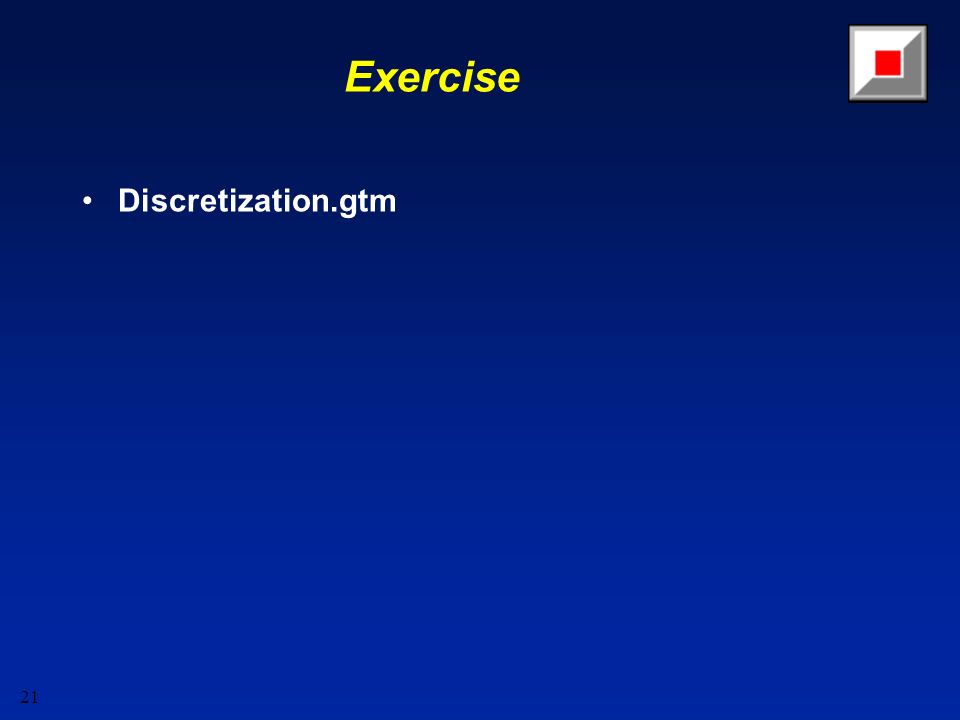 Exercise

• Discretization.gtm

21